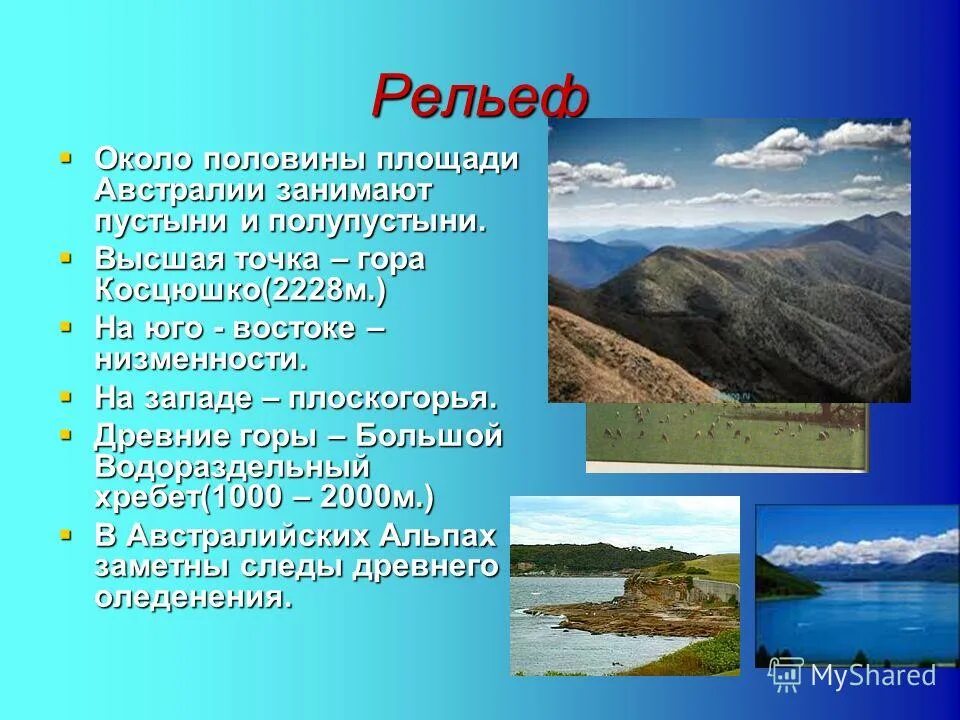 Рельеф

Около половины площади Австралии занимают пустыни и полупустыни.

Высшая точка – гора Косцюшко(2228м.)

На юго - востоке – низменности.

На западе – плоскогорья.

Древние горы – Большой Водораздельный хребет(1000 – 2000м.)

В Австралийских Альпах заметны следы древнего оледенения.

MyShared